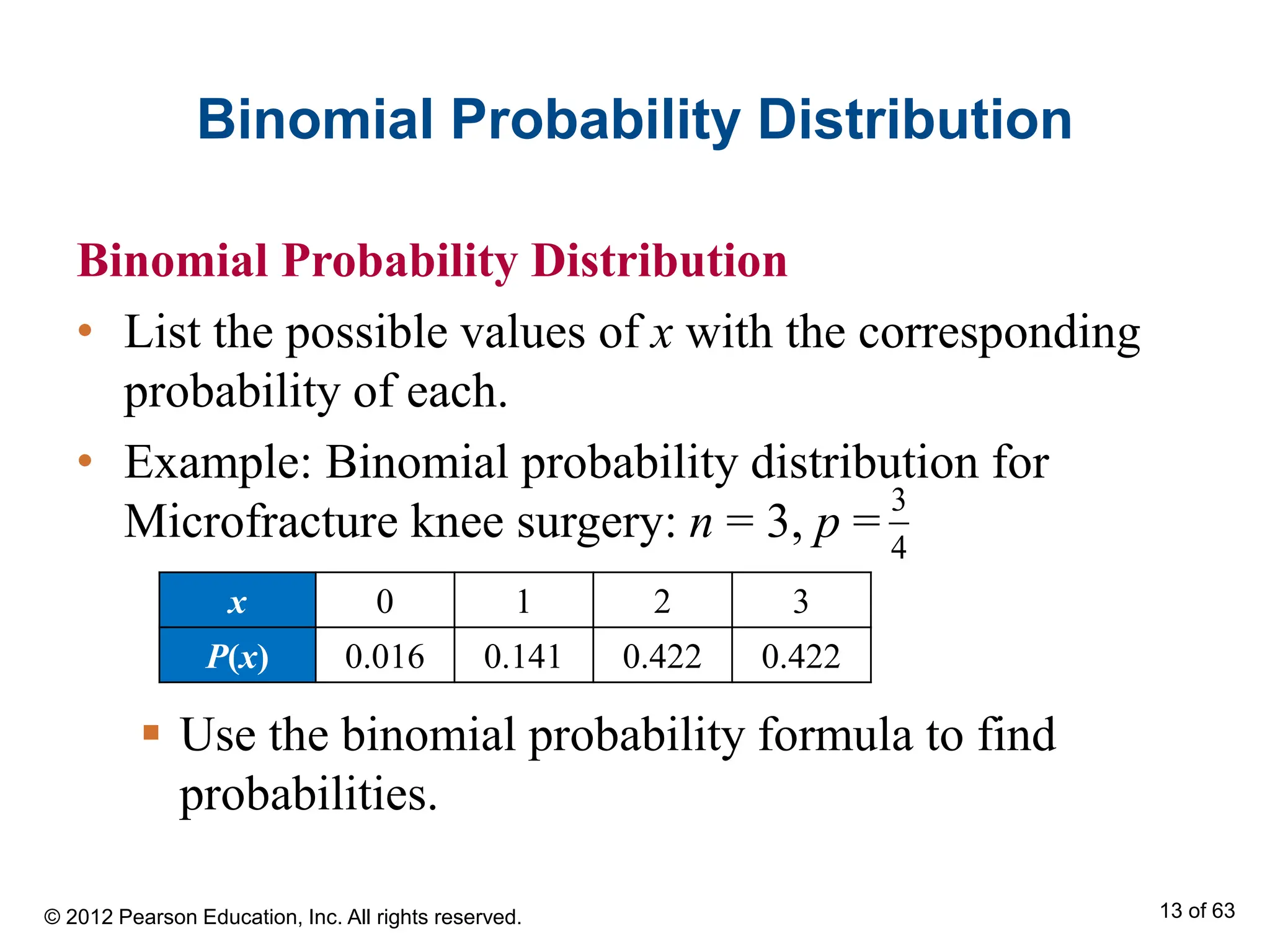 Binomial Probability Distribution

Binomial Probability Distribution

• List the possible values of $x$ with the corresponding probability of each.

• Example: Binomial probability distribution for Microfracture knee surgery: $n = 3$, $p = \frac{3}{4}$

| $x$ | 0 | 1 | 2 | 3 |
|---|---|---|---|---|
| $P(x)$ | 0.016 | 0.141 | 0.422 | 0.422 |

▪ Use the binomial probability formula to find probabilities.

© 2012 Pearson Education, Inc. All rights reserved.

13 of 63